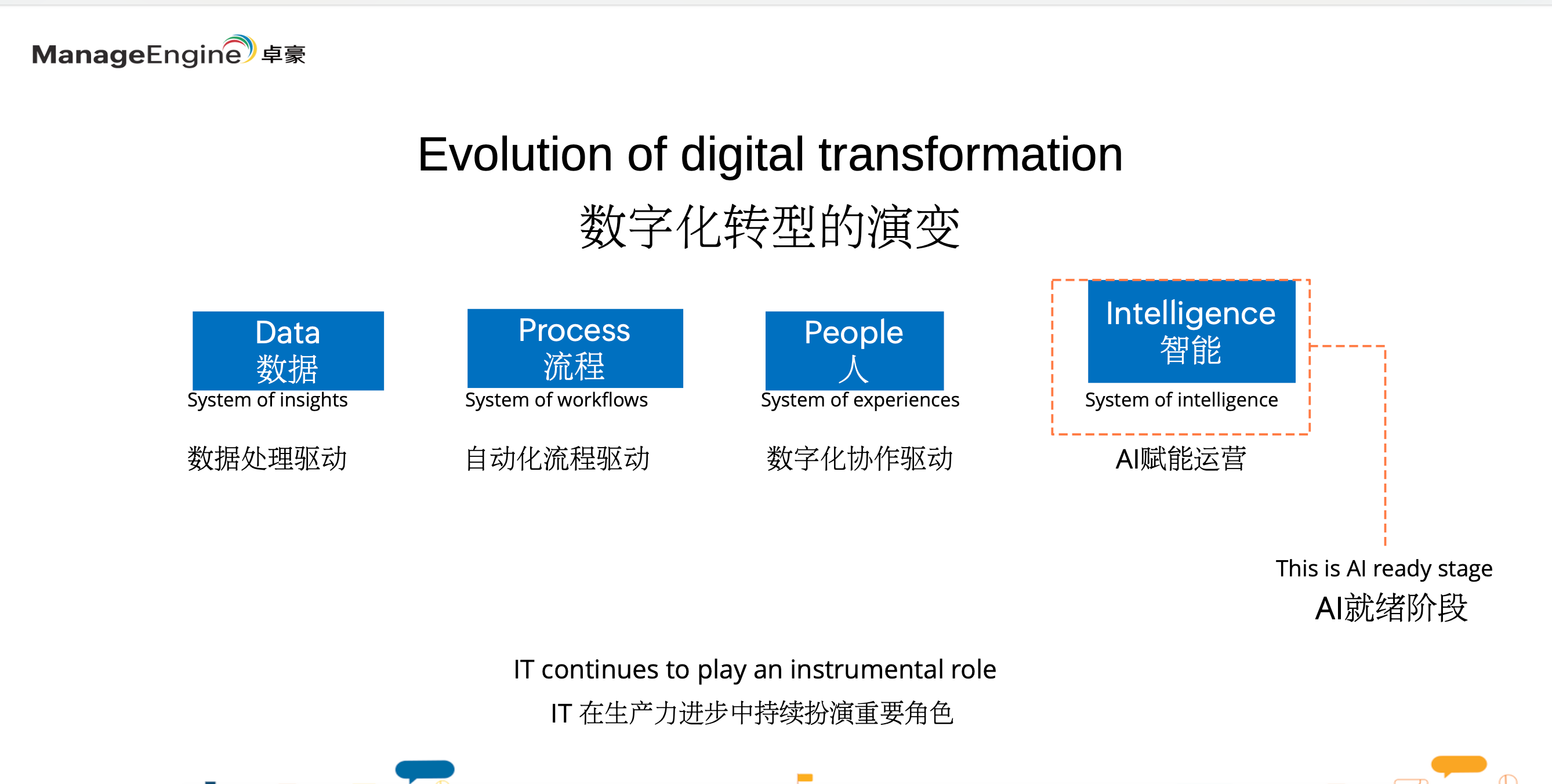 ManageEngine 卓豪

Evolution of digital transformation
数字化转型的演变

Data
数据
System of insights

数据处理驱动

Process
流程
System of workflows

自动化流程驱动

People
人
System of experiences

数字化协作驱动

Intelligence
智能
System of intelligence

AI赋能运营

This is AI ready stage
AI就绪阶段

IT continues to play an instrumental role
IT 在生产力进步中持续扮演重要角色